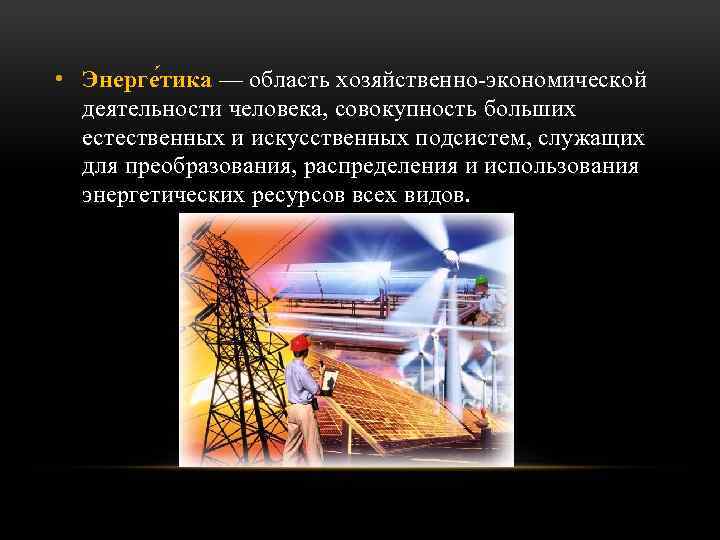 • Энерге́тика — область хозяйственно-экономической деятельности человека, совокупность больших естественных и искусственных подсистем, служащих для преобразования, распределения и использования энергетических ресурсов всех видов.